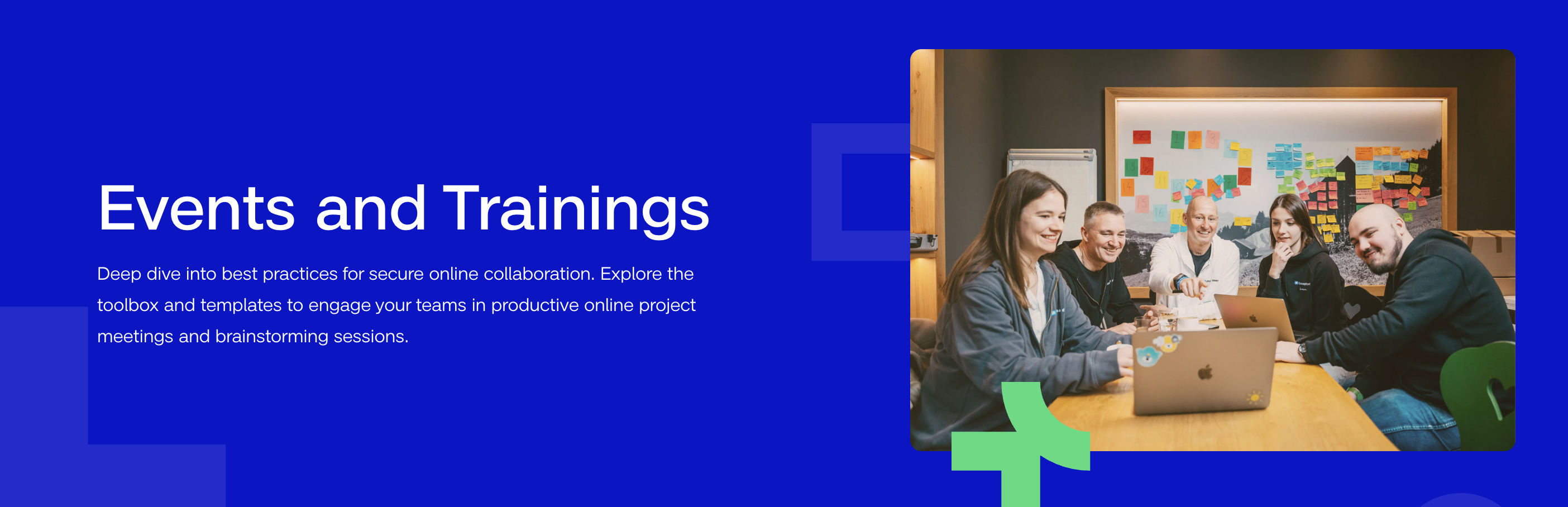 Events and Trainings

Deep dive into best practices for secure online collaboration. Explore the toolbox and templates to engage your teams in productive online project meetings and brainstorming sessions.